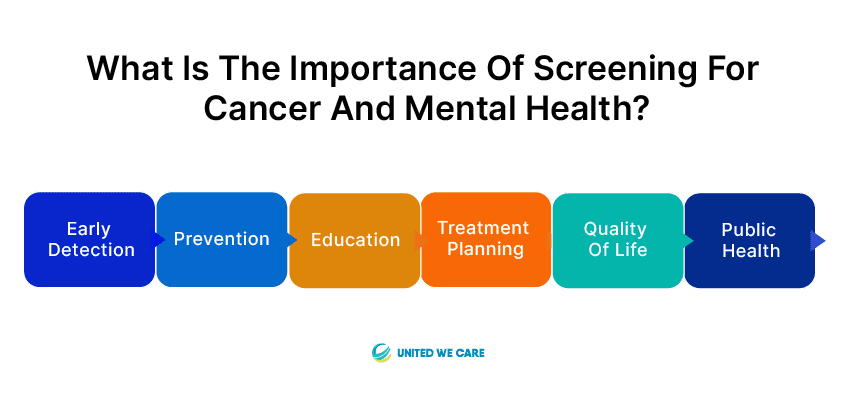 What Is The Importance Of Screening For Cancer And Mental Health?

Early Detection

Prevention

Education

Treatment Planning

Quality Of Life

Public Health

UNITED WE CARE